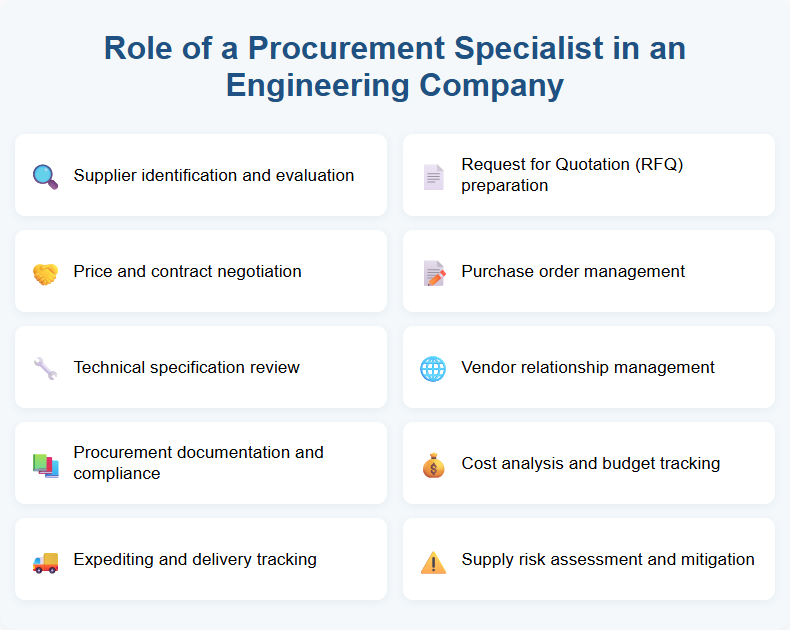 Role of a Procurement Specialist in an Engineering Company

Supplier identification and evaluation

Request for Quotation (RFQ) preparation

Price and contract negotiation

Purchase order management

Technical specification review

Vendor relationship management

Procurement documentation and compliance

Cost analysis and budget tracking

Expediting and delivery tracking

Supply risk assessment and mitigation